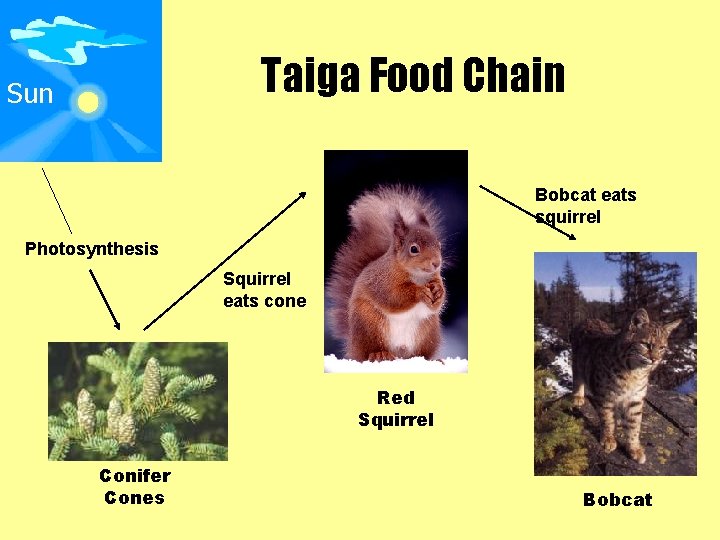 Sun

Taiga Food Chain

Photosynthesis

Squirrel eats cone

Bobcat eats squirrel

Conifer Cones

Red Squirrel

Bobcat